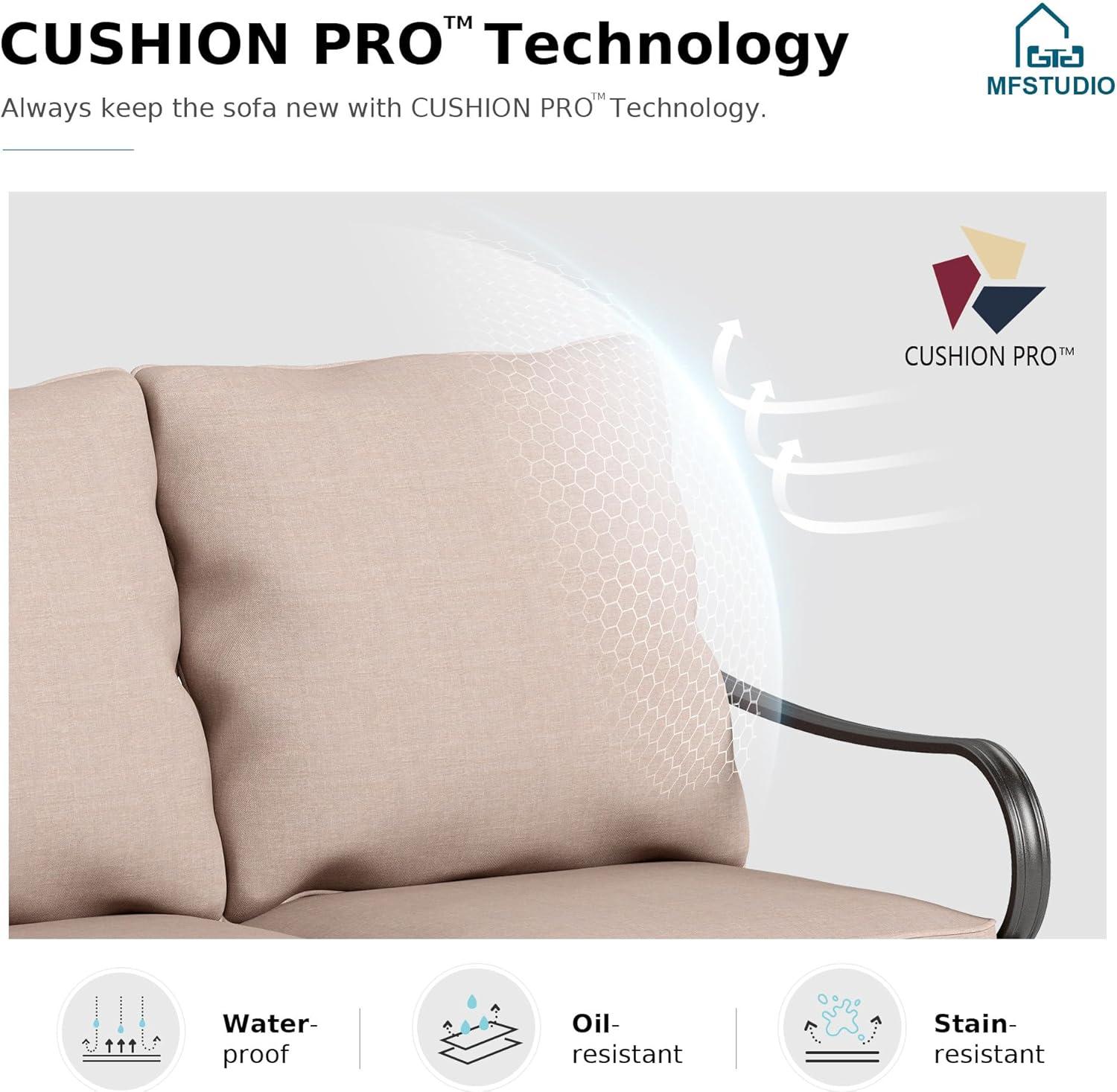 CUSHION PRO™ Technology

MFSTUDIO

Always keep the sofa new with CUSHION PRO™ Technology.

CUSHION PRO™

Water-proof

Oil-resistant

Stain-resistant